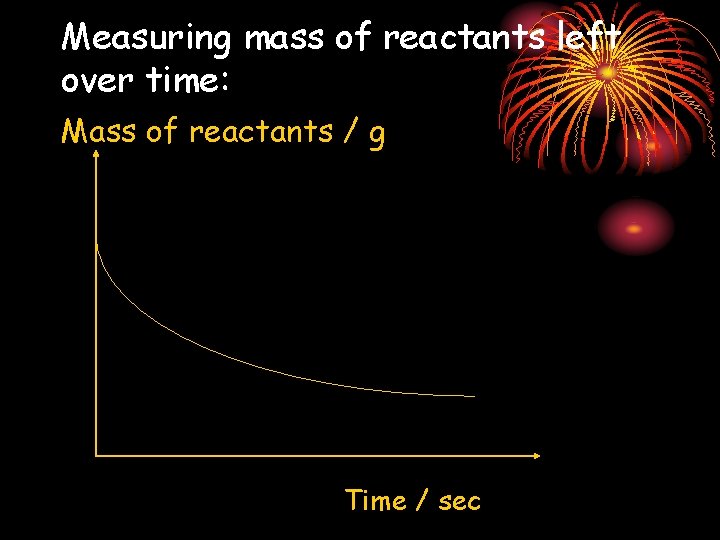 Measuring mass of reactants left over time:

Mass of reactants / g

Time / sec